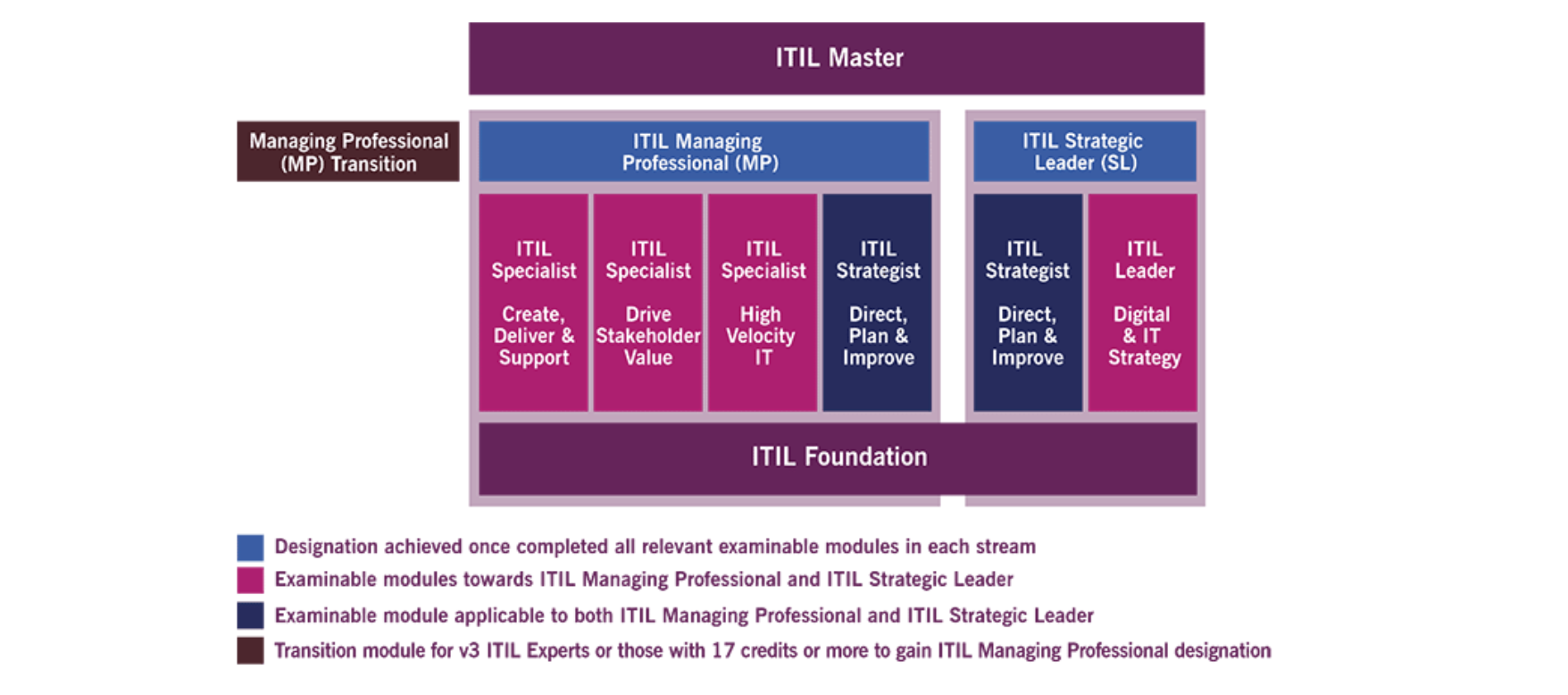 ITIL Master

Managing Professional (MP) Transition

ITIL Managing Professional (MP)

ITIL Strategic Leader (SL)

ITIL Specialist

Create, Deliver & Support

ITIL Specialist

Drive Stakeholder Value

ITIL Specialist

High Velocity IT

ITIL Strategist

Direct, Plan & Improve

ITIL Strategist

Direct, Plan & Improve

ITIL Leader

Digital & IT Strategy

ITIL Foundation

Designation achieved once completed all relevant examinable modules in each stream

Examinable modules towards ITIL Managing Professional and ITIL Strategic Leader

Examinable module applicable to both ITIL Managing Professional and ITIL Strategic Leader

Transition module for v3 ITIL Experts or those with 17 credits or more to gain ITIL Managing Professional designation